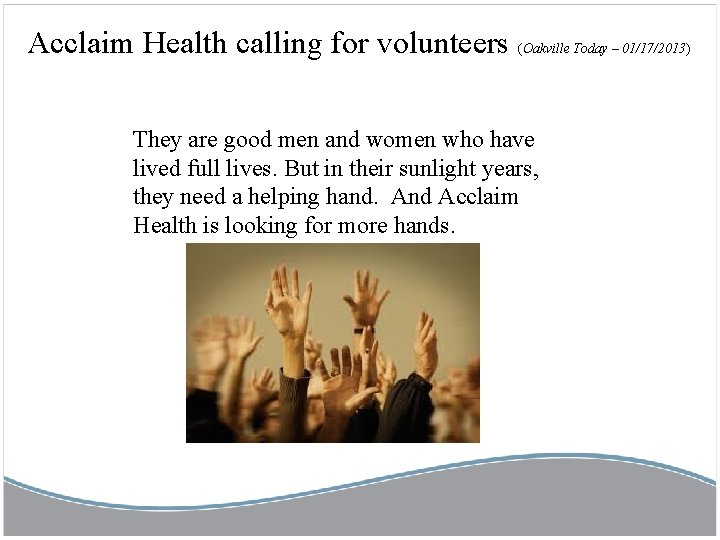 Acclaim Health calling for volunteers (Oakville Today – 01/17/2013)

They are good men and women who have lived full lives. But in their sunlight years, they need a helping hand.  And Acclaim Health is looking for more hands.